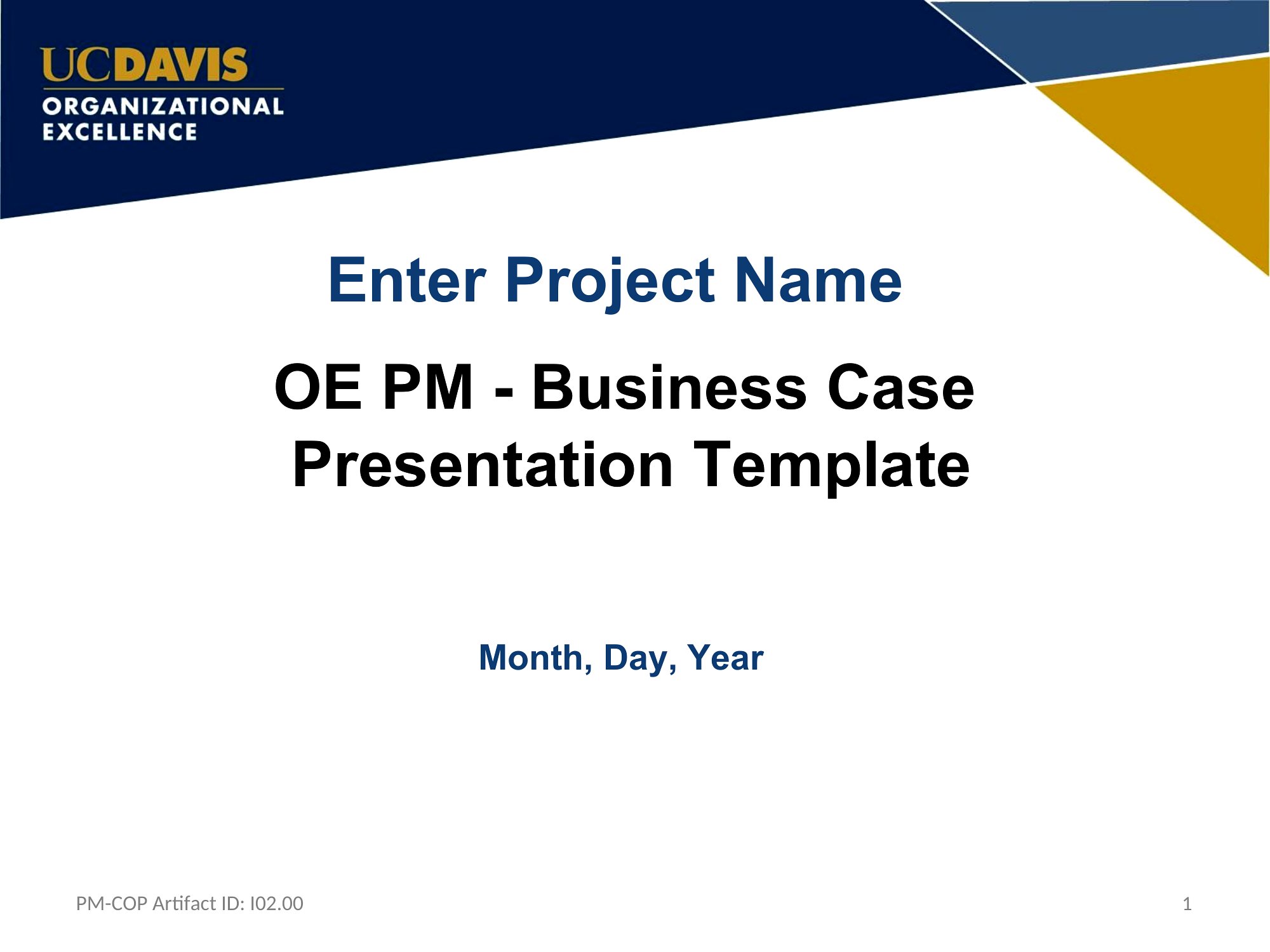 UCDAVIS
ORGANIZATIONAL
EXCELLENCE

Enter Project Name

OE PM - Business Case Presentation Template

Month, Day, Year

PM-COP Artifact ID: I02.00

1